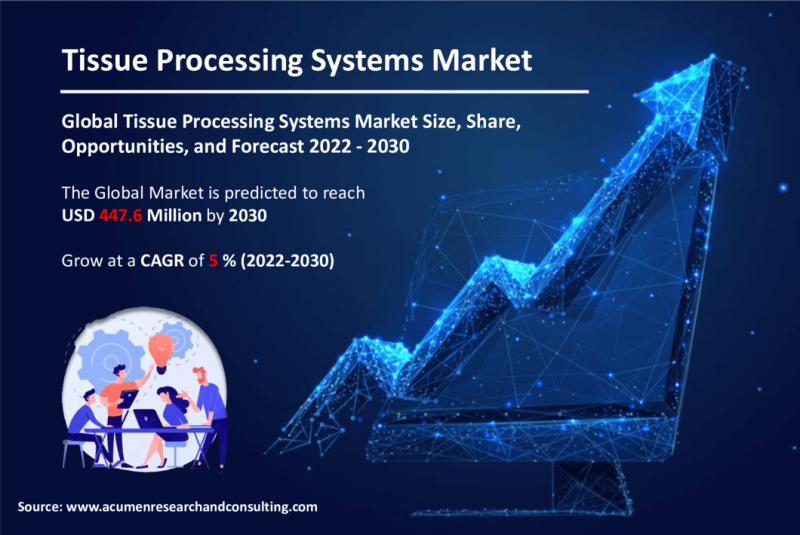 Tissue Processing Systems Market

Global Tissue Processing Systems Market Size, Share, Opportunities, and Forecast 2022 - 2030

The Global Market is predicted to reach USD 447.6 Million by 2030

Grow at a CAGR of 5 % (2022-2030)

Source: www.acumenresearchandconsulting.com